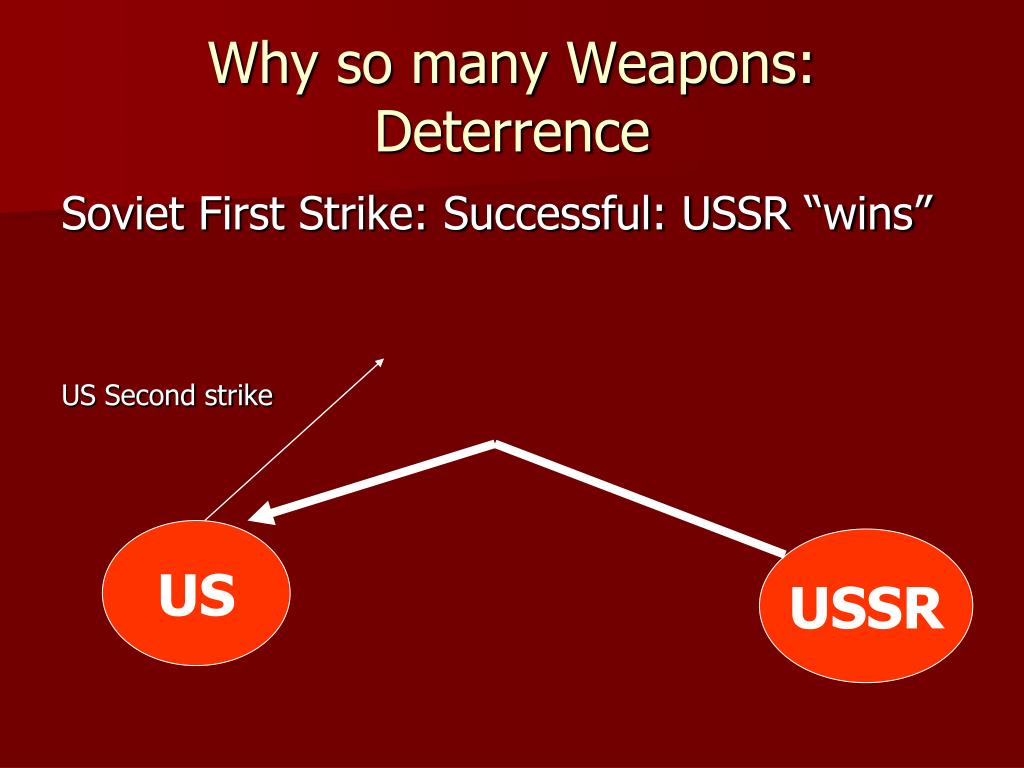 Why so many Weapons: Deterrence

Soviet First Strike: Successful: USSR “wins”

US Second strike

US

USSR